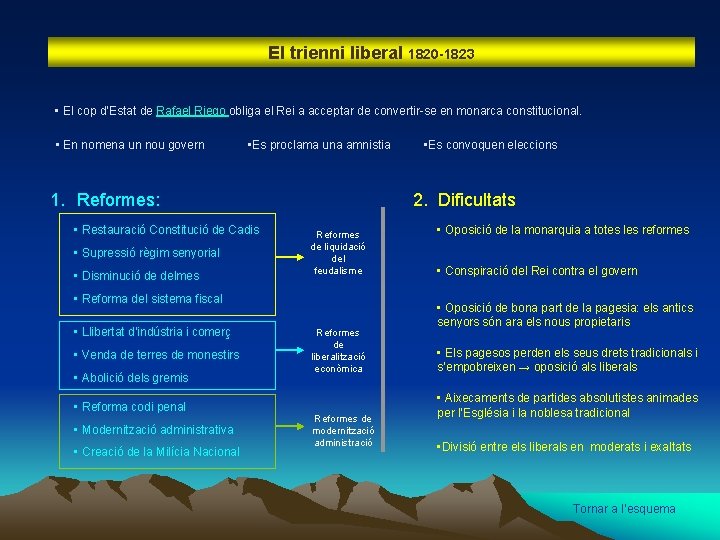 El trienni liberal 1820-1823

▪ El cop d'Estat de Rafael Riego obliga el Rei a acceptar de convertir-se en monarca constitucional.

▪ En nomena un nou govern

▪Es proclama una amnistia

▪Es convoquen eleccions

1. Reformes:

▪ Restauració Constitució de Cadis

▪ Supressió règim senyorial

▪ Disminució de delmes

▪ Reforma del sistema fiscal

Reformes de liquidació del feudalisme

▪ Llibertat d'indústria i comerç

▪ Venda de terres de monestirs

▪ Abolició dels gremis

Reformes de liberalització econòmica

▪ Reforma codi penal

▪ Modernització administrativa

▪ Creació de la Milícia Nacional

Reformes de modernització administració

2. Dificultats

▪ Oposició de la monarquia a totes les reformes

▪ Conspiració del Rei contra el govern

▪ Oposició de bona part de la pagesia: els antics senyors són ara els nous propietaris

▪ Els pagesos perden els seus drets tradicionals i s'empobreixen → oposició als liberals

▪ Aixecaments de partides absolutistes animades per l'Església i la noblesa tradicional

▪Divisió entre els liberals en moderats i exaltats

Tornar a l'esquema